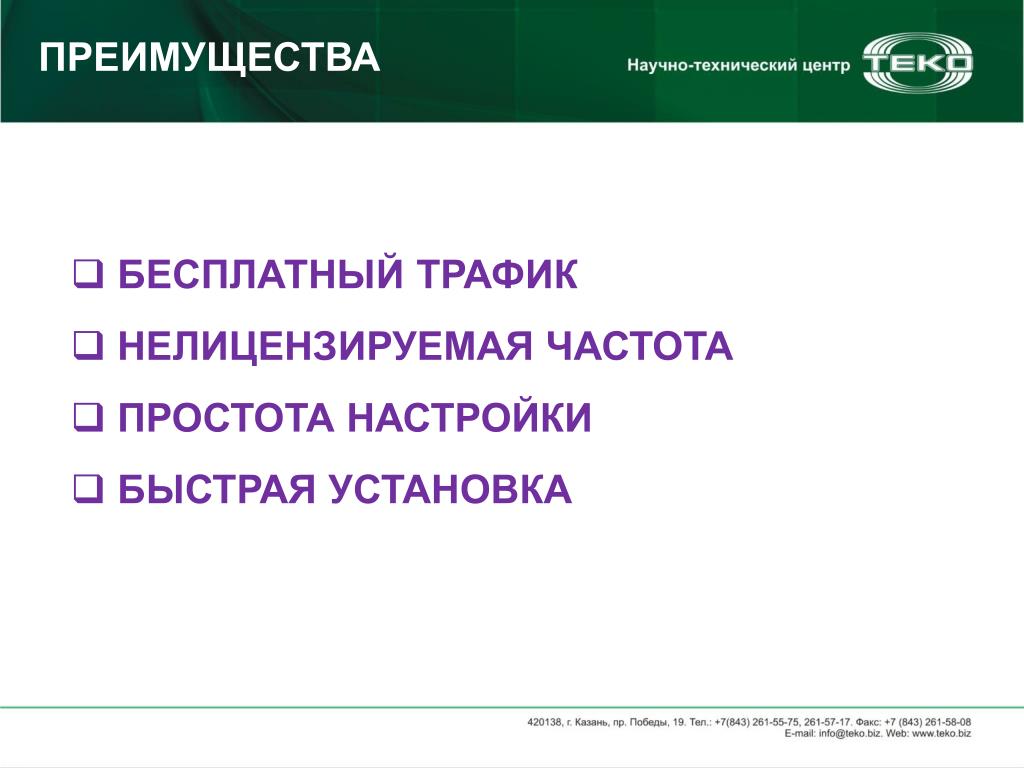 ПРЕИМУЩЕСТВА

Научно-технический центр ТЕКО

❑ БЕСПЛАТНЫЙ ТРАФИК

❑ НЕЛИЦЕНЗИРУЕМАЯ ЧАСТОТА

❑ ПРОСТОТА НАСТРОЙКИ

❑ БЫСТРАЯ УСТАНОВКА

420138, г. Казань, пр. Победы, 19. Тел.: +7(843) 261-55-75, 261-57-17. Факс: +7 (843) 261-58-08
E-mail: info@teko.biz. Web: www.teko.biz